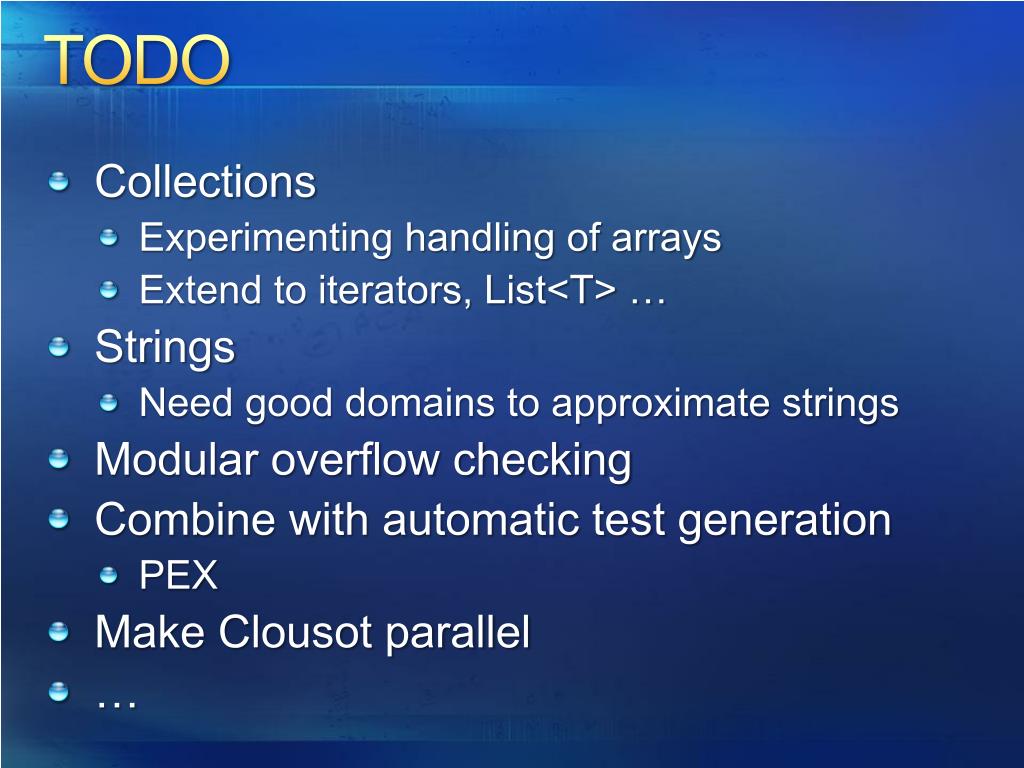 TODO

Collections
Experimenting handling of arrays
Extend to iterators, List<T> …
Strings
Need good domains to approximate strings
Modular overflow checking
Combine with automatic test generation
PEX
Make Clousot parallel
…